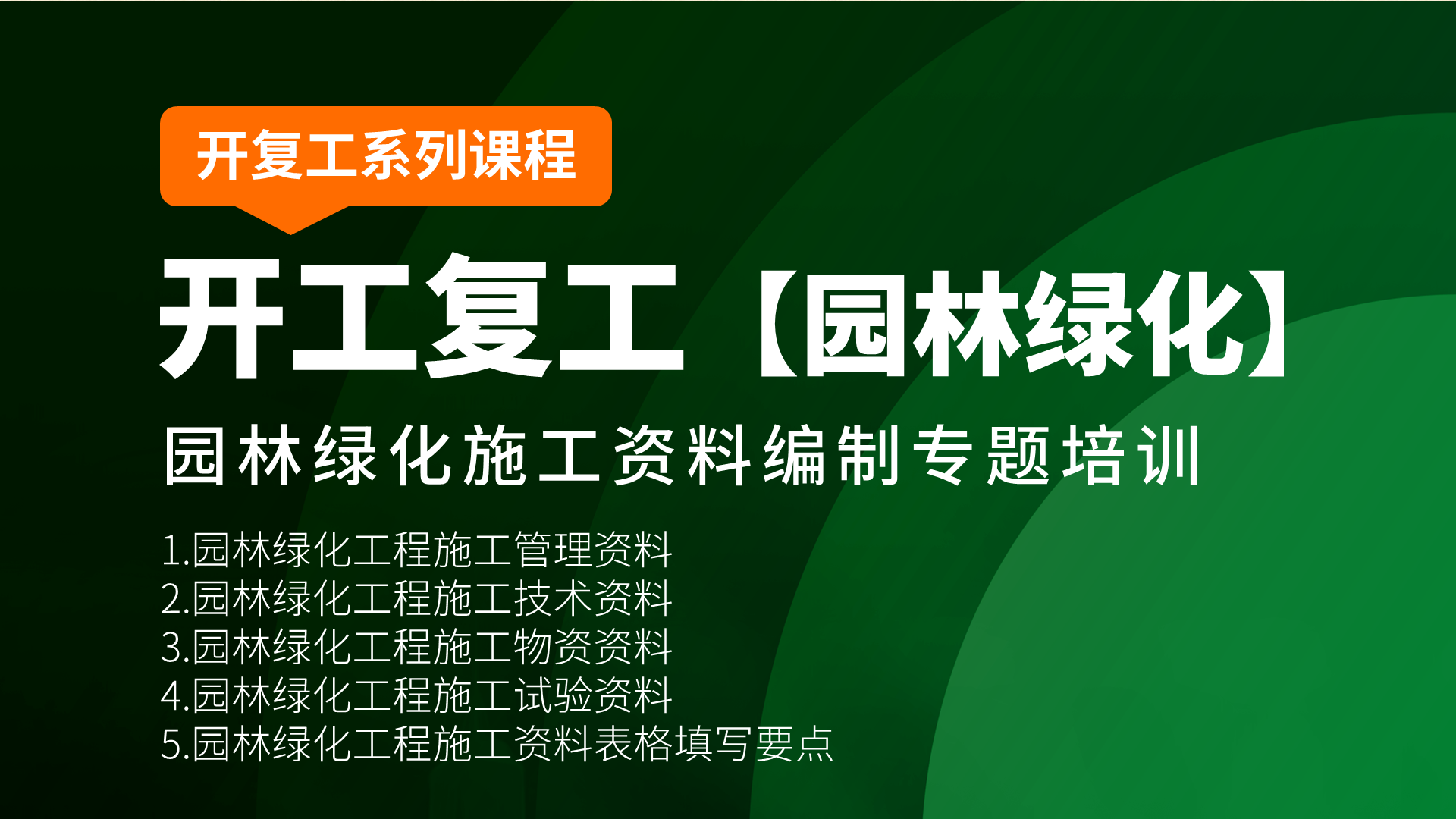 开复工系列课程

开工复工【园林绿化】

园林绿化施工资料编制专题培训

1.园林绿化工程施工管理资料
2.园林绿化工程施工技术资料
3.园林绿化工程施工物资资料
4.园林绿化工程施工试验资料
5.园林绿化工程施工资料表格填写要点